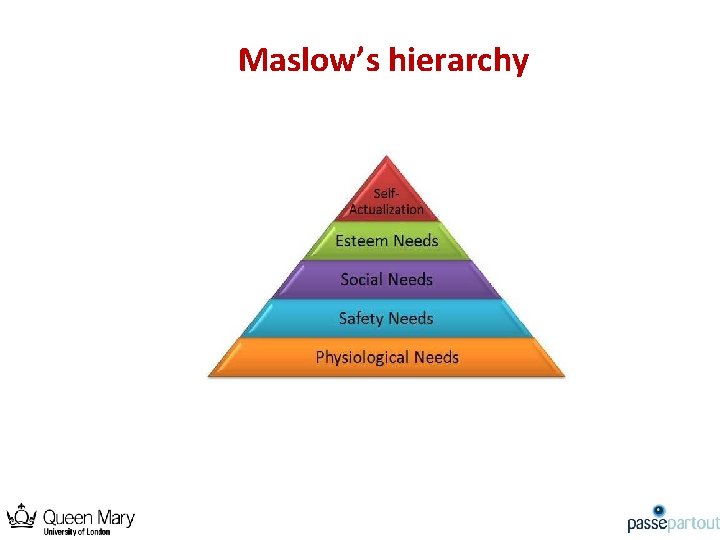 Maslow's hierarchy

Self-Actualization

Esteem Needs

Social Needs

Safety Needs

Physiological Needs

Queen Mary
University of London

passepartout